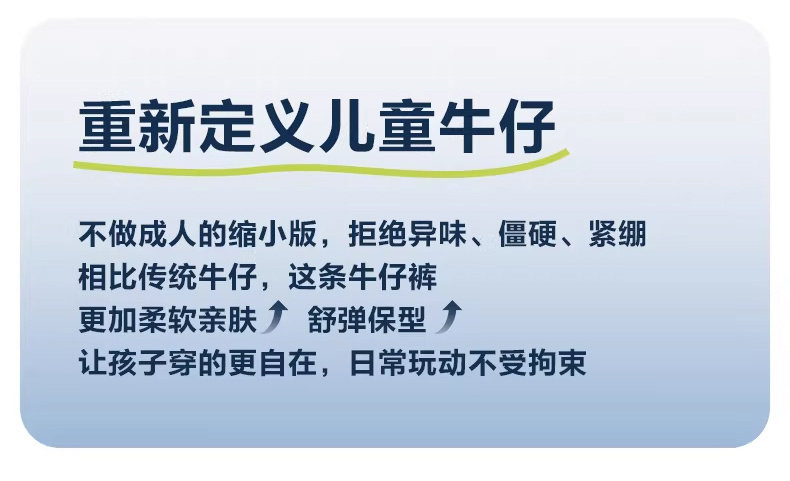 重新定义儿童牛仔

不做成人的缩小版，拒绝异味、僵硬、紧绷
相比传统牛仔，这条牛仔裤
更加柔软亲肤 舒弹保型
让孩子穿的更自在，日常玩动不受拘束